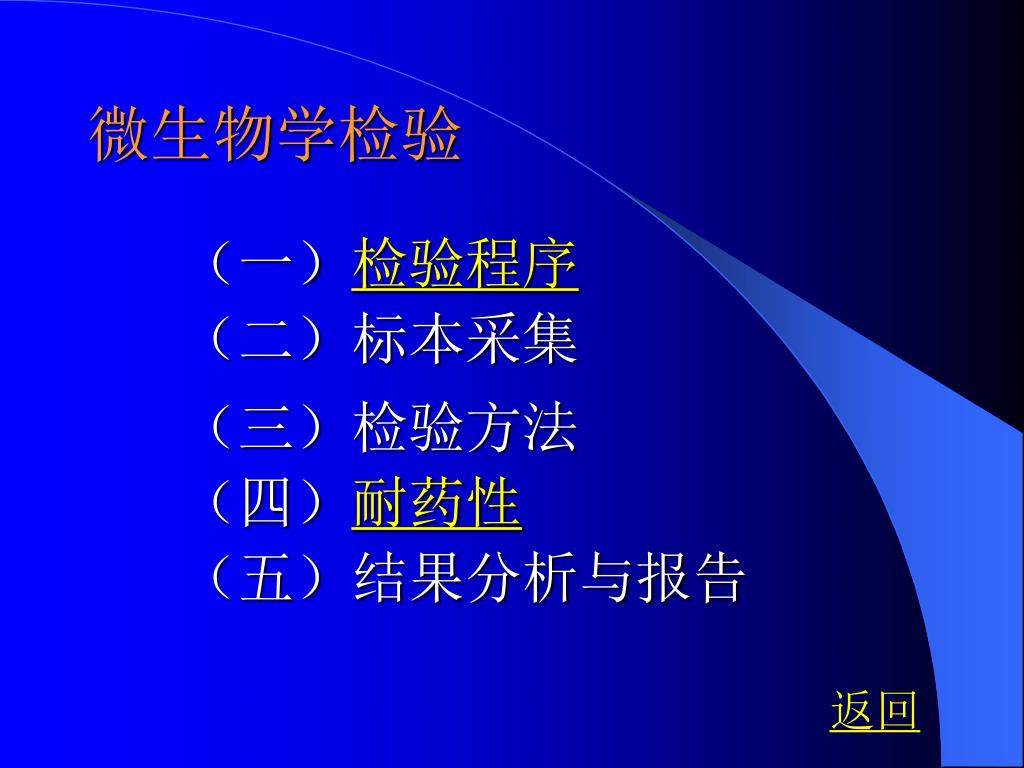 微生物学检验

（一）检验程序
（二）标本采集
（三）检验方法
（四）耐药性
（五）结果分析与报告

返回